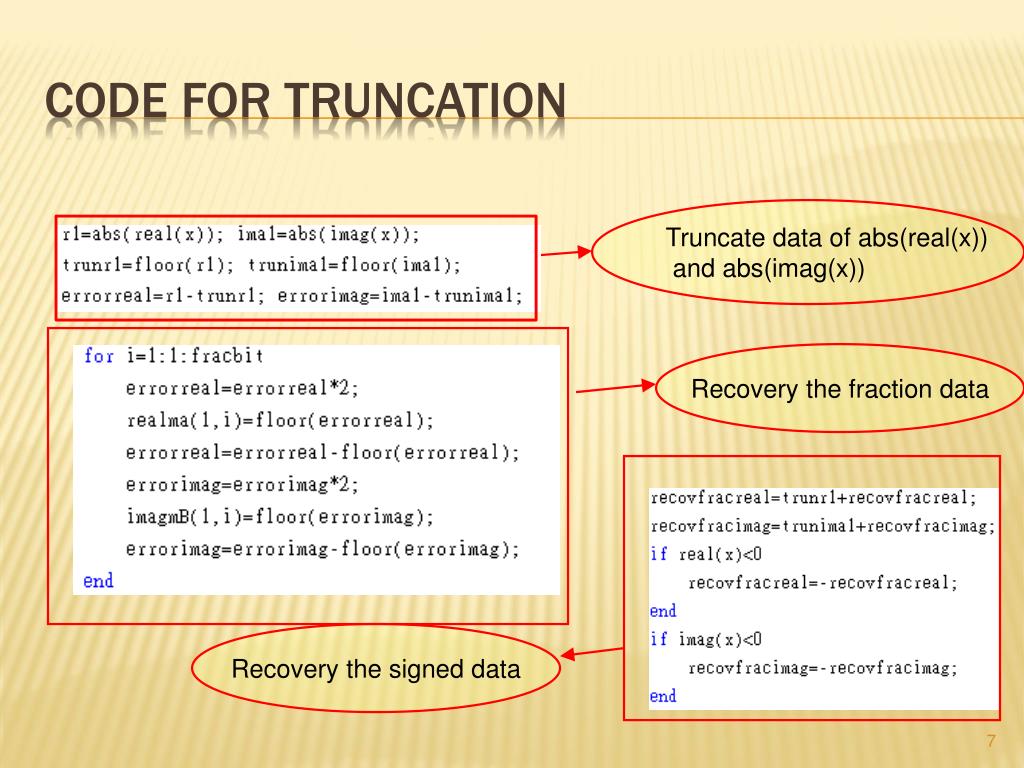 CODE FOR TRUNCATION

r1=abs(real(x)); ima1=abs(imag(x));
trunr1=floor(r1); trunima1=floor(ima1);
errorreal=r1-trunr1; errorimag=ima1-trunima1;

Truncate data of abs(real(x)) and abs(imag(x))

for i=1:1:fracbit
errorreal=errorreal*2;
realma(1,i)=floor(errorreal);
errorreal=errorreal-floor(errorreal);
errorimag=errorimag*2;
imagmB(1,i)=floor(errorimag);
errorimag=errorimag-floor(errorimag);
end

Recovery the fraction data

recovfracreal=trunr1+recovfracreal;
recovfracimag=trunima1+recovfracimag;
if real(x)<0
recovfracreal=-recovfracreal;
end
if imag(x)<0
recovfracimag=-recovfracimag;
end

Recovery the signed data

7